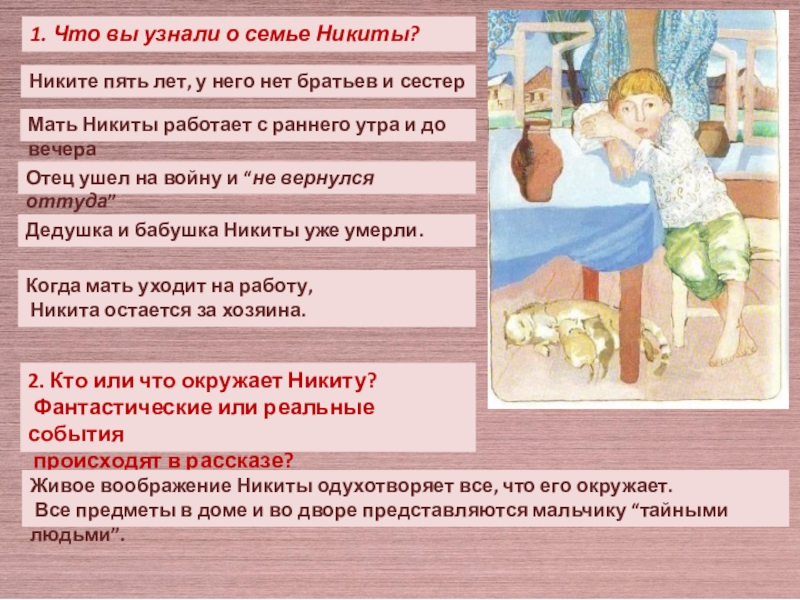 1. Что вы узнали о семье Никиты?

Никите пять лет, у него нет братьев и сестер

Мать Никиты работает с раннего утра и до вечера

Отец ушел на войну и “не вернулся оттуда”

Дедушка и бабушка Никиты уже умерли.

Когда мать уходит на работу,
Никита остается за хозяина.

2. Кто или что окружает Никиту?
Фантастические или реальные события
происходят в рассказе?

Живое воображение Никиты одухотворяет все, что его окружает.
Все предметы в доме и во дворе представляются мальчику “тайными людьми”.